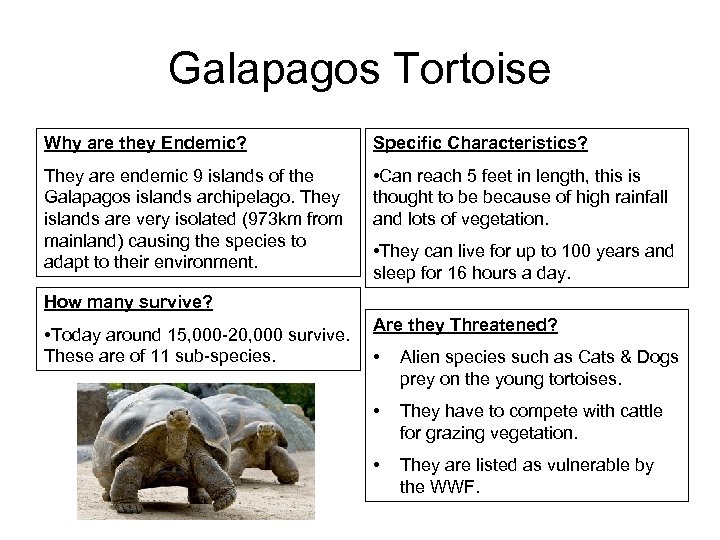 Galapagos Tortoise

Why are they Endemic?

They are endemic 9 islands of the Galapagos islands archipelago. They islands are very isolated (973km from mainland) causing the species to adapt to their environment.

How many survive?

•Today around 15,000-20,000 survive. These are of 11 sub-species.

Specific Characteristics?

•Can reach 5 feet in length, this is thought to be because of high rainfall and lots of vegetation.

•They can live for up to 100 years and sleep for 16 hours a day.

Are they Threatened?

• Alien species such as Cats & Dogs prey on the young tortoises.

• They have to compete with cattle for grazing vegetation.

• They are listed as vulnerable by the WWF.